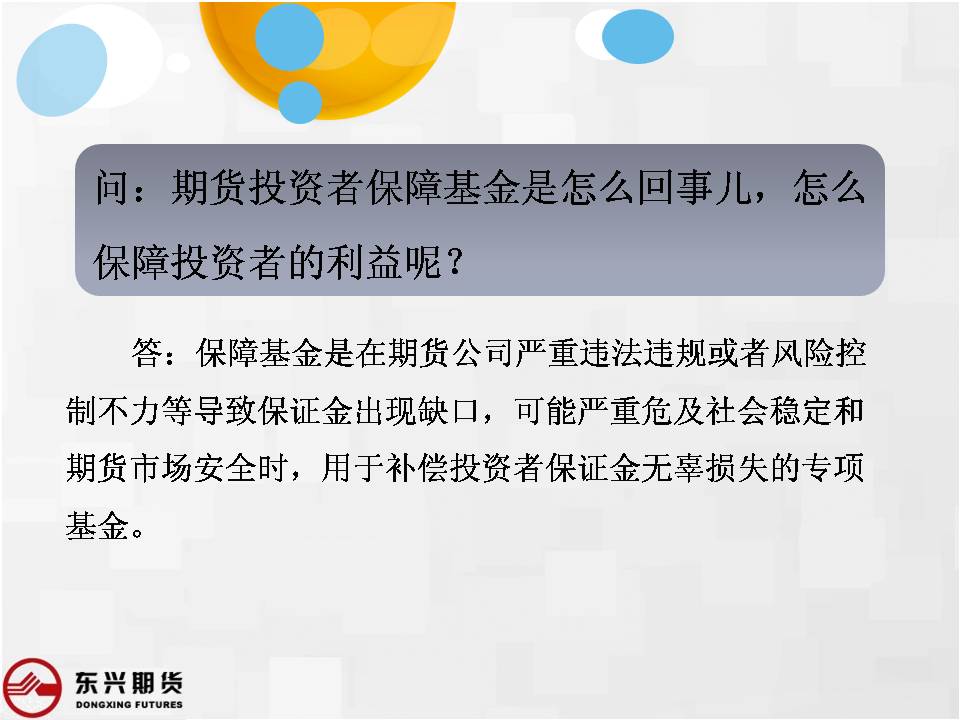 问：期货投资者保障基金是怎么回事儿，怎么保障投资者的利益呢？

答：保障基金是在期货公司严重违法违规或者风险控制不力等导致保证金出现缺口，可能严重危及社会稳定和期货市场安全时，用于补偿投资者保证金无辜损失的专项基金。

东兴期货
DONGXING FUTURES